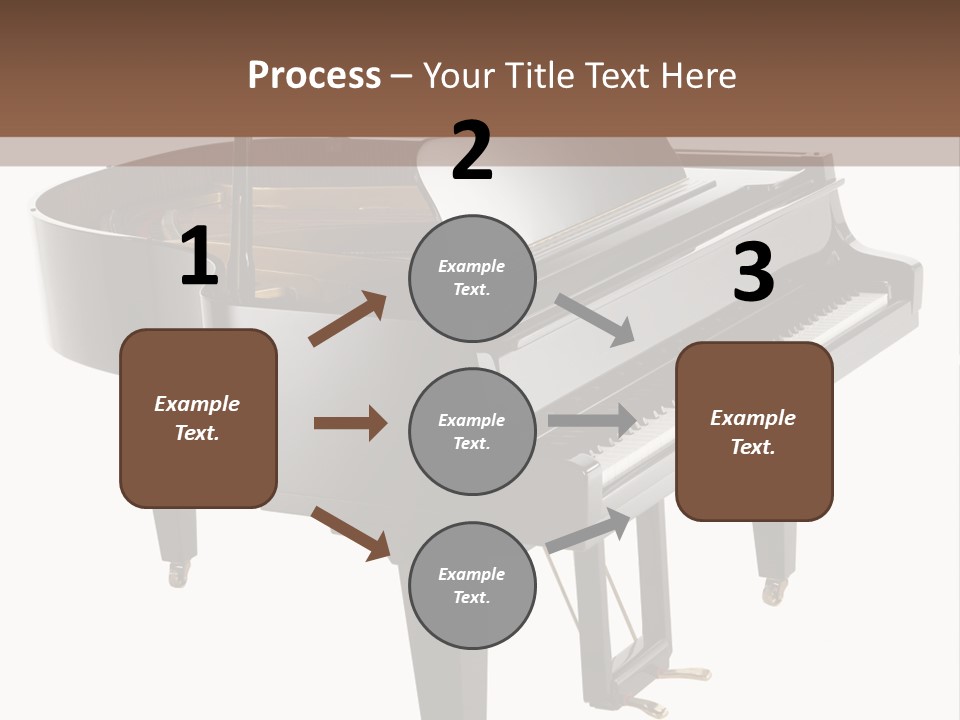 Process – Your Title Text Here

1

Example Text.

2

Example Text.

Example Text.

Example Text.

3

Example Text.